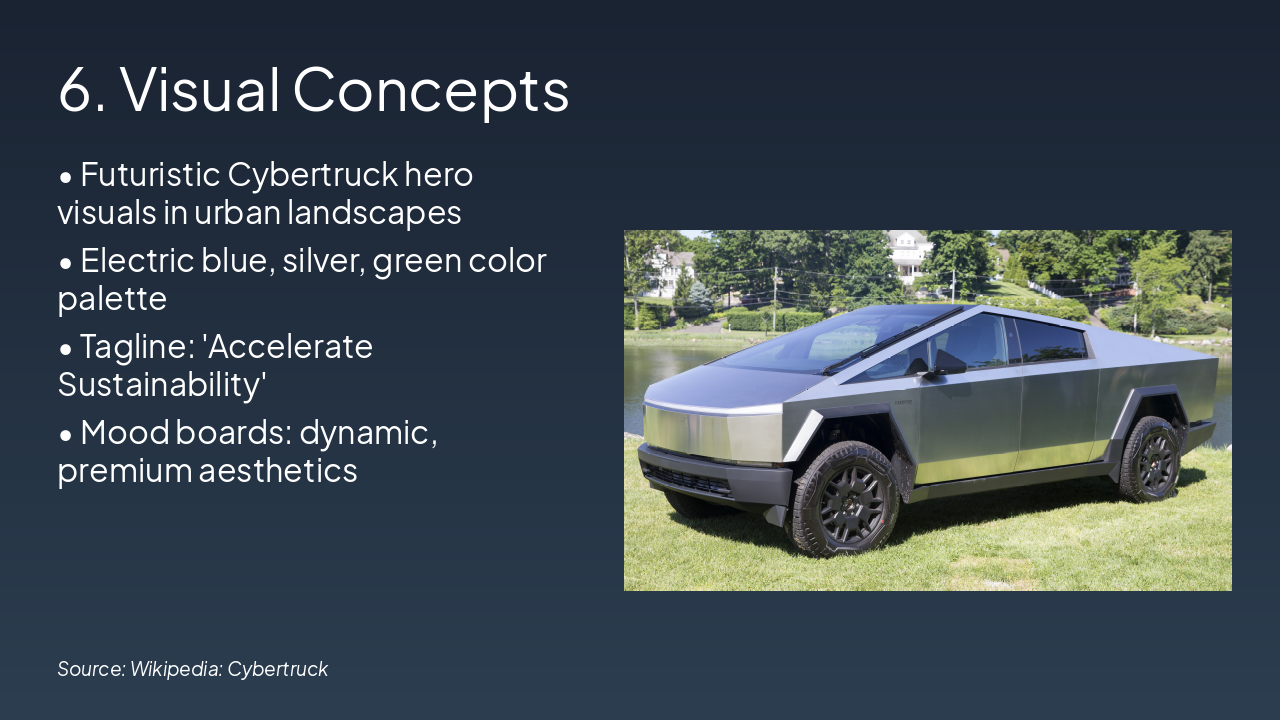 6. Visual Concepts

• Futuristic Cybertruck hero visuals in urban landscapes

• Electric blue, silver, green color palette

• Tagline: 'Accelerate Sustainability'

• Mood boards: dynamic, premium aesthetics

Source: Wikipedia: Cybertruck